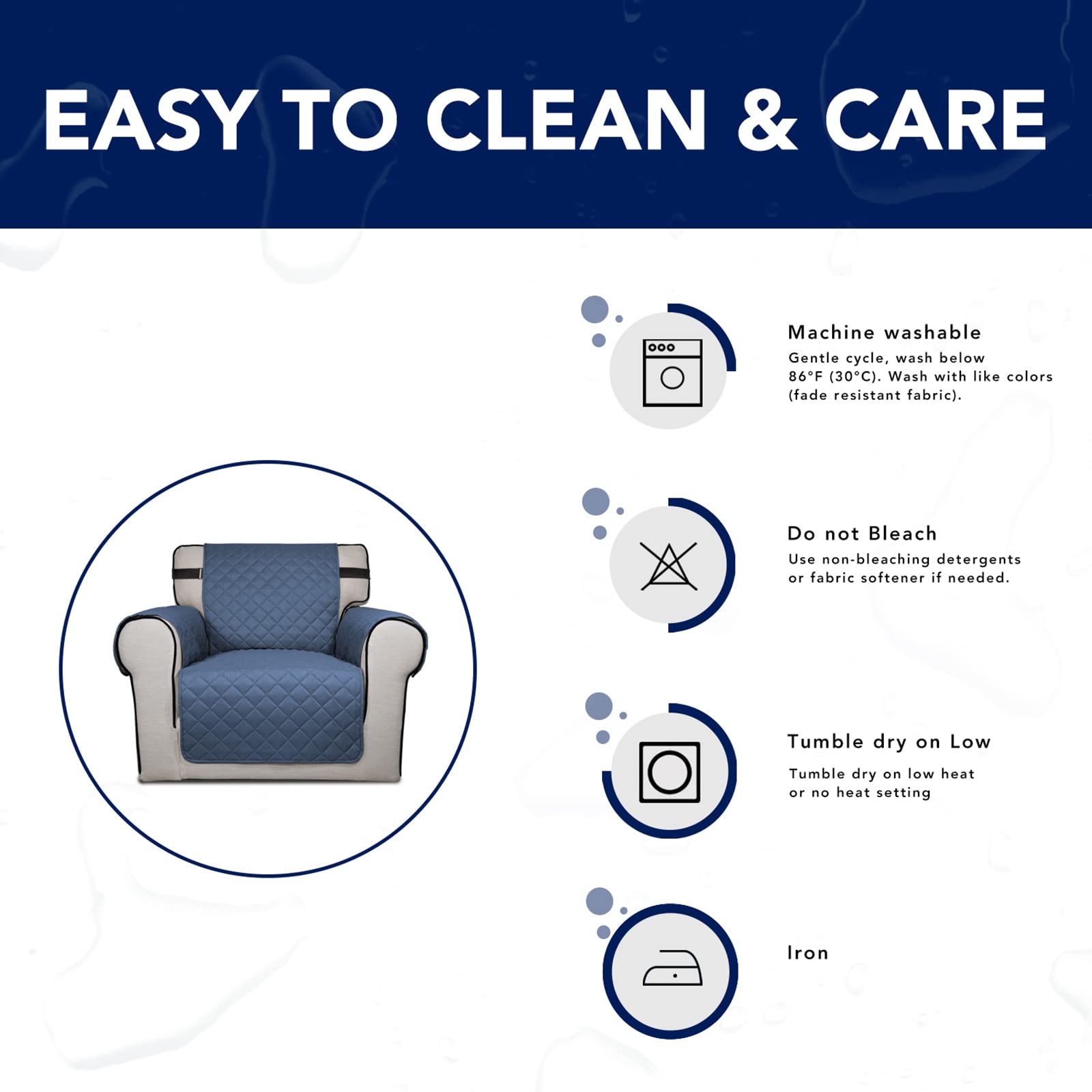 EASY TO CLEAN & CARE

Machine washable
Gentle cycle, wash below 86°F (30°C). Wash with like colors (fade resistant fabric).

Do not Bleach
Use non-bleaching detergents or fabric softener if needed.

Tumble dry on Low
Tumble dry on low heat or no heat setting

Iron